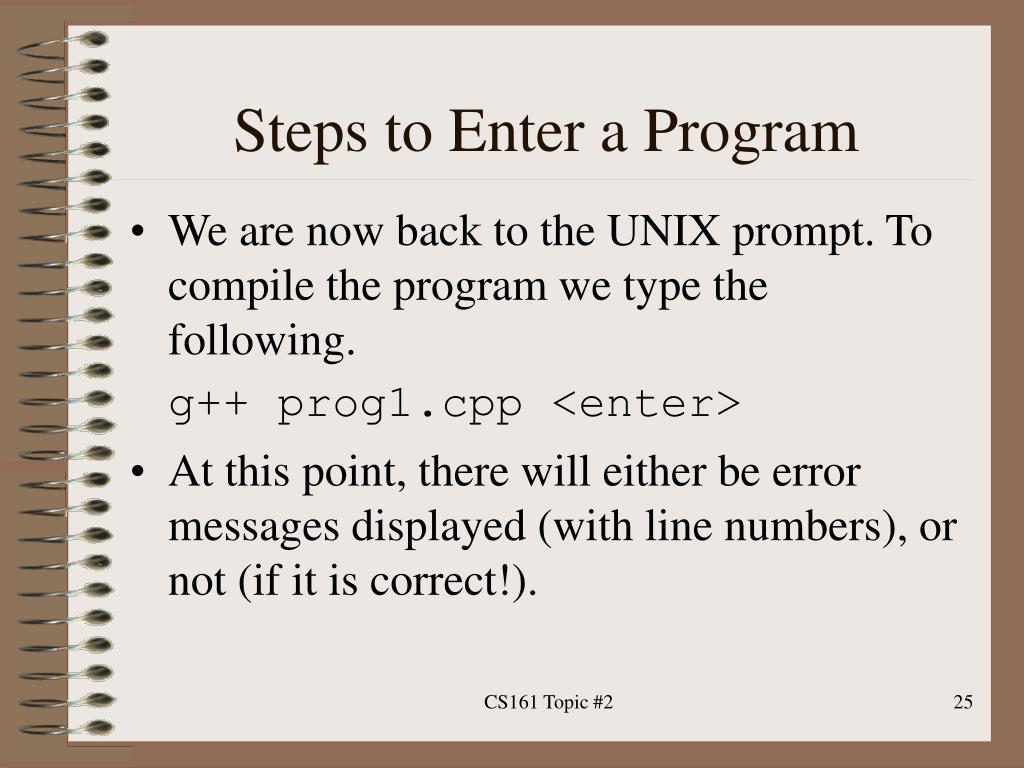 Steps to Enter a Program

• We are now back to the UNIX prompt. To compile the program we type the following.

g++ prog1.cpp <enter>

• At this point, there will either be error messages displayed (with line numbers), or not (if it is correct!).

CS161 Topic #2

25